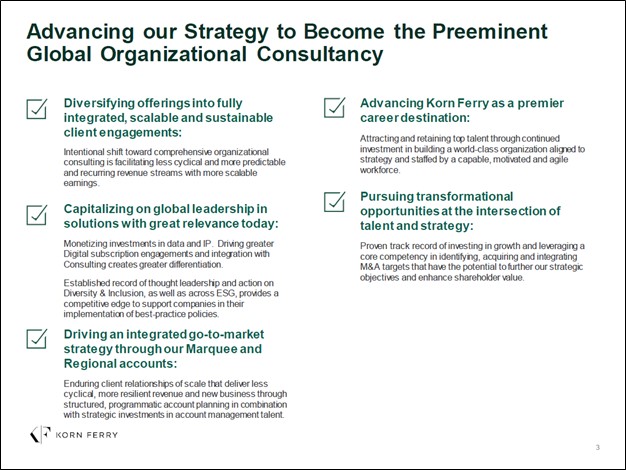 Advancing our Strategy to Become the Preeminent Global Organizational Consultancy

Diversifying offerings into fully integrated, scalable and sustainable client engagements:

Intentional shift toward comprehensive organizational consulting is facilitating less cyclical and more predictable and recurring revenue streams with more scalable earnings.

Capitalizing on global leadership in solutions with great relevance today:

Monetizing investments in data and IP. Driving greater Digital subscription engagements and integration with Consulting creates greater differentiation.

Established record of thought leadership and action on Diversity & Inclusion, as well as across ESG, provides a competitive edge to support companies in their implementation of best-practice policies.

Driving an integrated go-to-market strategy through our Marquee and Regional accounts:

Enduring client relationships of scale that deliver less cyclical, more resilient revenue and new business through structured, programmatic account planning in combination with strategic investments in account management talent.

Advancing Korn Ferry as a premier career destination:

Attracting and retaining top talent through continued investment in building a world-class organization aligned to strategy and staffed by a capable, motivated and agile workforce.

Pursuing transformational opportunities at the intersection of talent and strategy:

Proven track record of investing in growth and leveraging a core competency in identifying, acquiring and integrating M&A targets that have the potential to further our strategic objectives and enhance shareholder value.

KORN FERRY

3